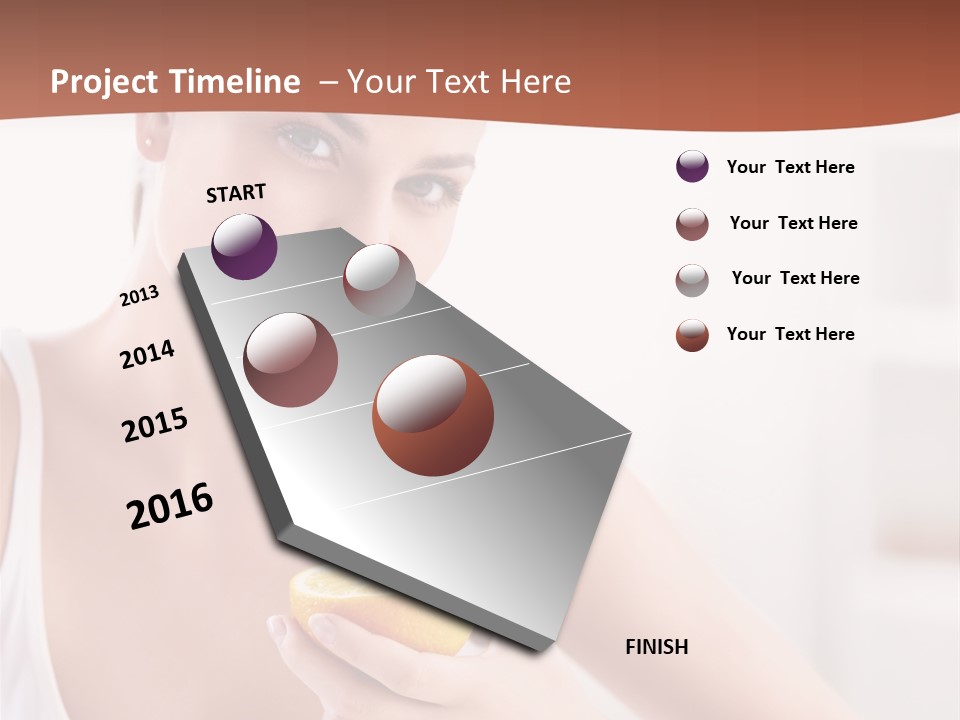 Project Timeline – Your Text Here

START

2013

2014

2015

2016

FINISH

Your Text Here

Your Text Here

Your Text Here

Your Text Here